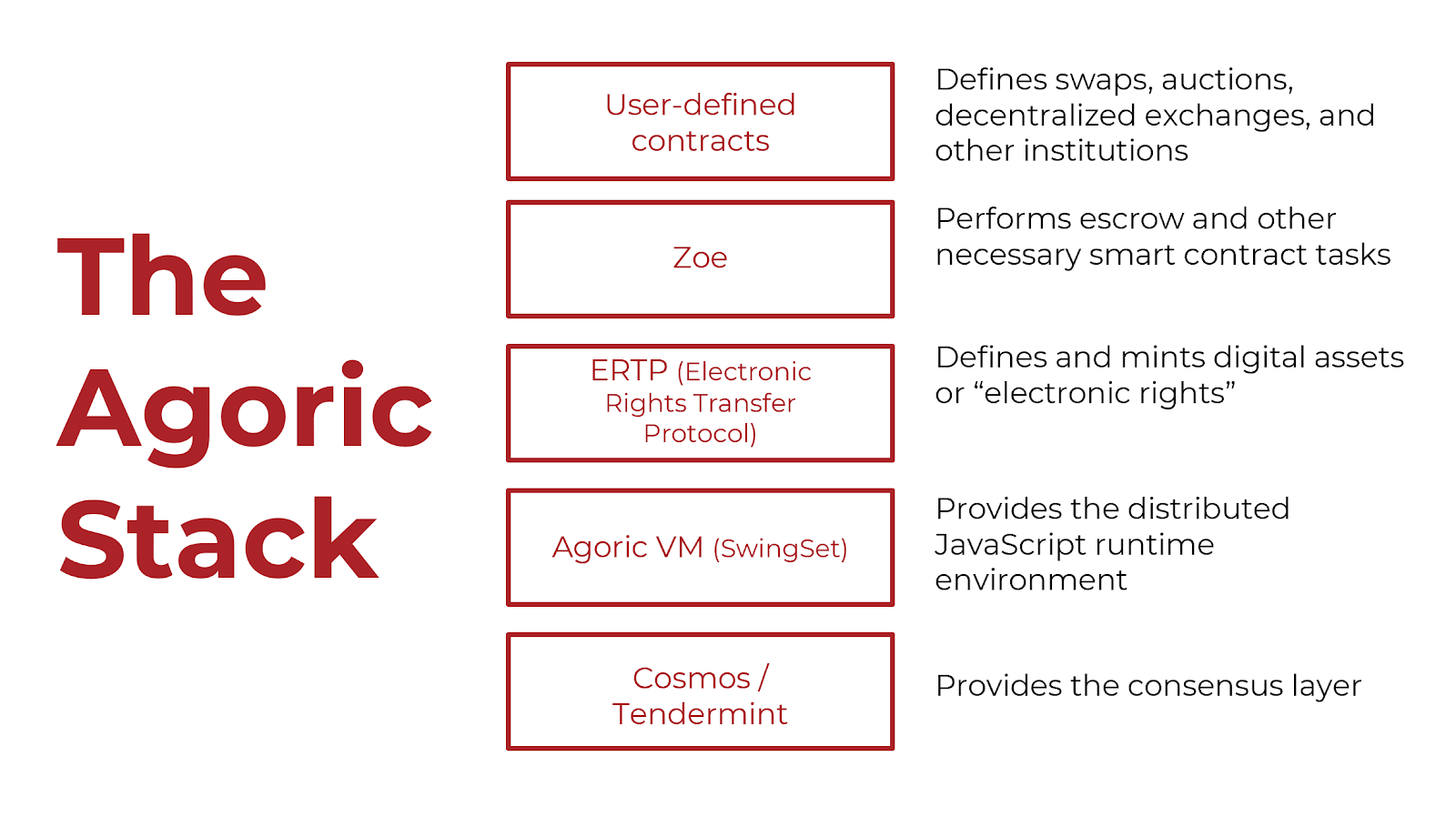 The Agoric Stack

User-defined contracts

Defines swaps, auctions, decentralized exchanges, and other institutions

Zoe

Performs escrow and other necessary smart contract tasks

ERTP (Electronic Rights Transfer Protocol)

Defines and mints digital assets or “electronic rights”

Agoric VM (SwingSet)

Provides the distributed JavaScript runtime environment

Cosmos / Tendermint

Provides the consensus layer